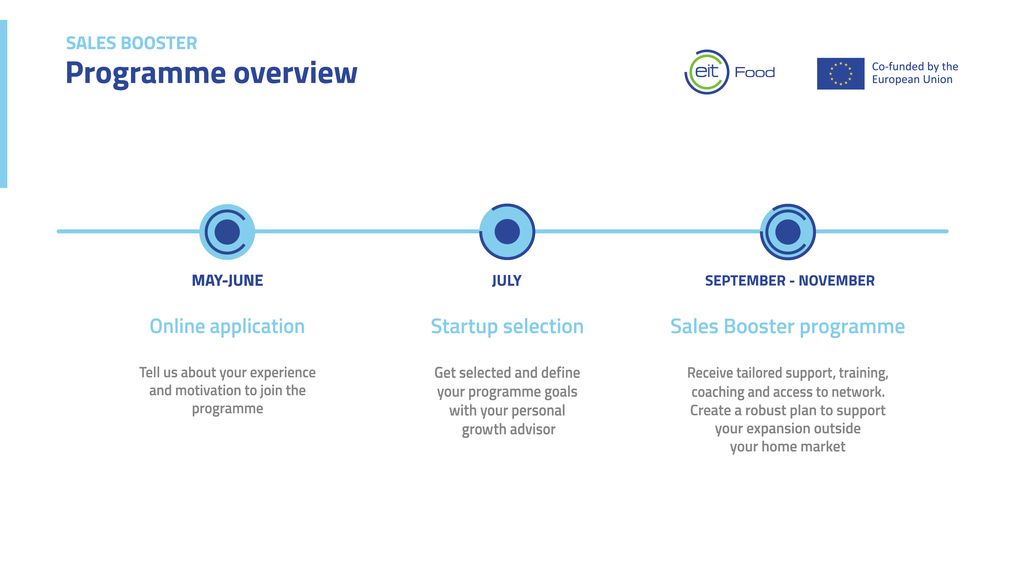 SALES BOOSTER
Programme overview

eit Food

Co-funded by the European Union

MAY-JUNE

Online application

Tell us about your experience and motivation to join the programme

JULY

Startup selection

Get selected and define your programme goals with your personal growth advisor

SEPTEMBER - NOVEMBER

Sales Booster programme

Receive tailored support, training, coaching and access to network. Create a robust plan to support your expansion outside your home market